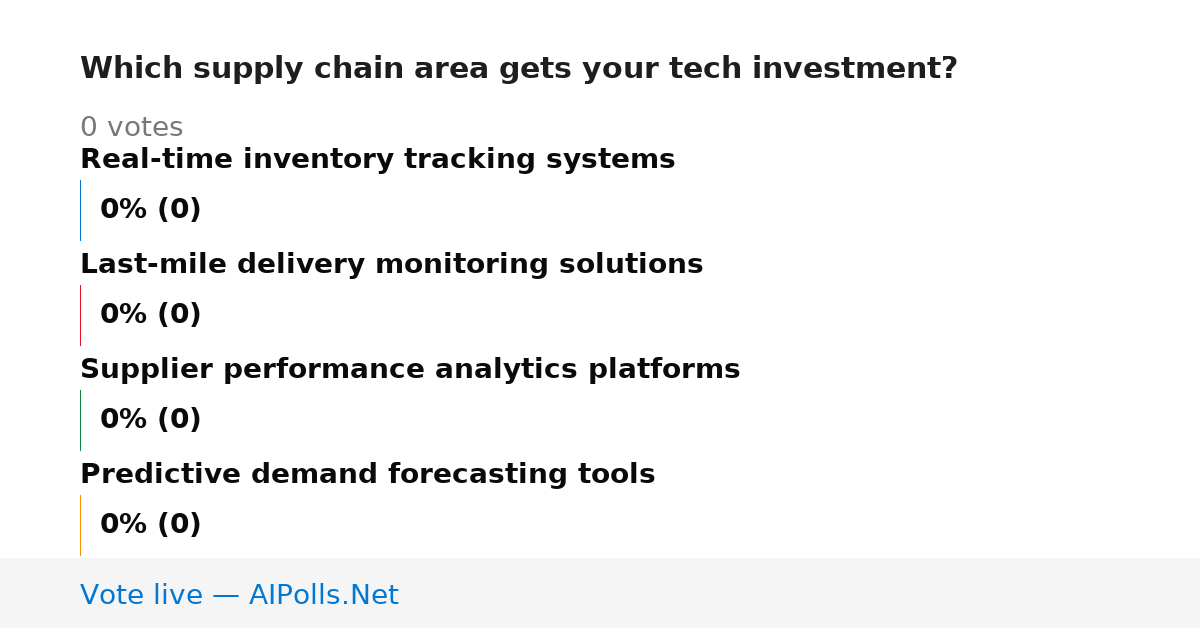 Which supply chain area gets your tech investment?

0 votes

Real-time inventory tracking systems

0% (0)

Last-mile delivery monitoring solutions

0% (0)

Supplier performance analytics platforms

0% (0)

Predictive demand forecasting tools

0% (0)

Vote live — AIPolls.Net